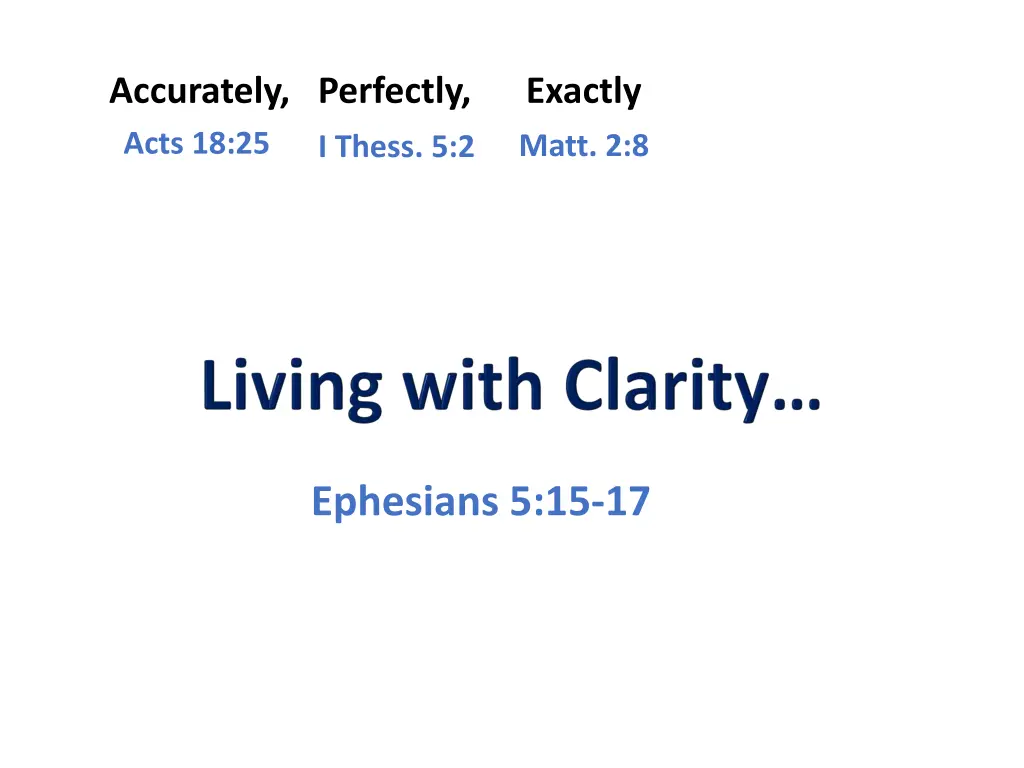 Accurately, Perfectly, Exactly

Acts 18:25 I Thess. 5:2 Matt. 2:8

Living with Clarity…

Ephesians 5:15-17